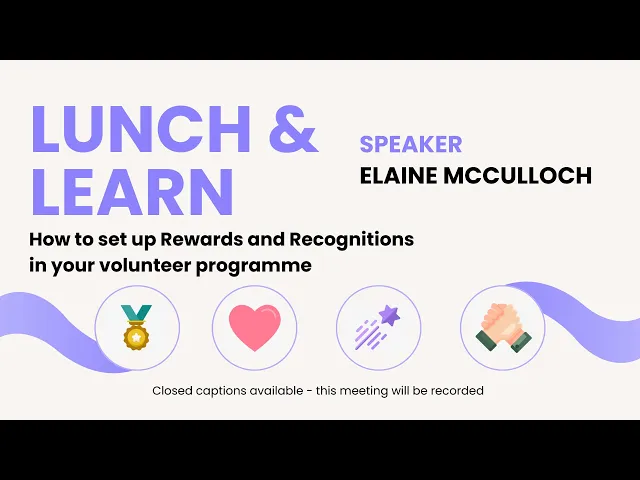 LUNCH & LEARN

SPEAKER
ELAINE MCCULLOCH

How to set up Rewards and Recognitions in your volunteer programme

Closed captions available - this meeting will be recorded